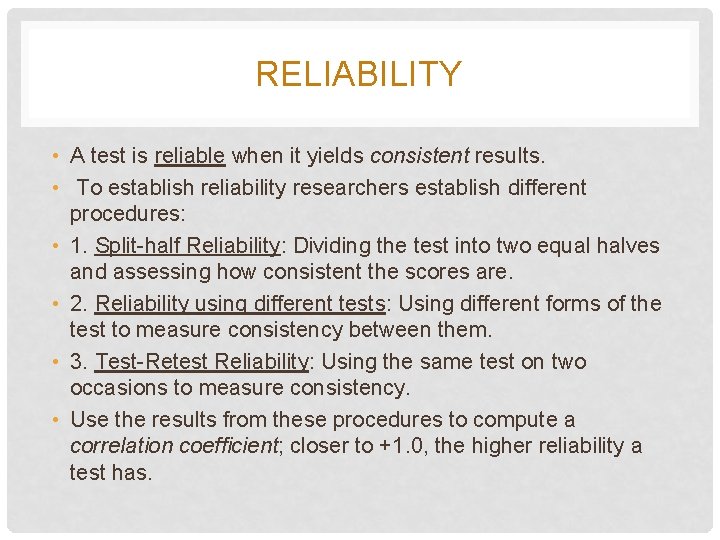 RELIABILITY

• A test is reliable when it yields consistent results.

• To establish reliability researchers establish different procedures:

• 1. Split-half Reliability: Dividing the test into two equal halves and assessing how consistent the scores are.

• 2. Reliability using different tests: Using different forms of the test to measure consistency between them.

• 3. Test-Retest Reliability: Using the same test on two occasions to measure consistency.

• Use the results from these procedures to compute a correlation coefficient; closer to +1.0, the higher reliability a test has.